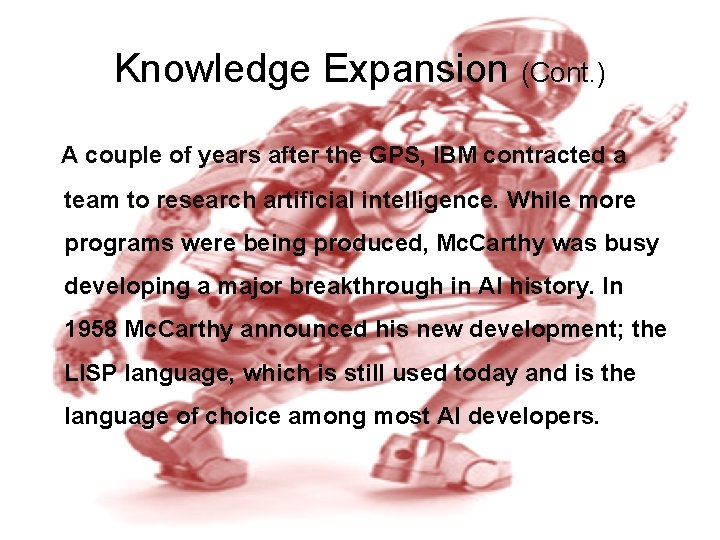 Knowledge Expansion (Cont.)

A couple of years after the GPS, IBM contracted a team to research artificial intelligence. While more programs were being produced, McCarthy was busy developing a major breakthrough in AI history. In 1958 McCarthy announced his new development; the LISP language, which is still used today and is the language of choice among most AI developers.